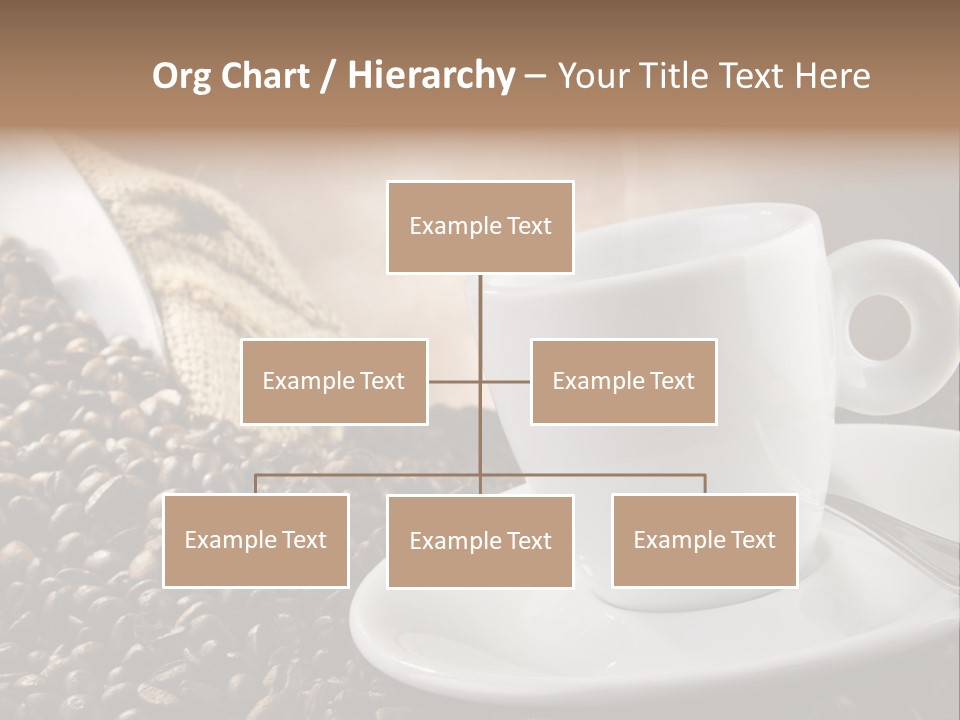 Org Chart / Hierarchy – Your Title Text Here

Example Text

Example Text

Example Text

Example Text

Example Text

Example Text